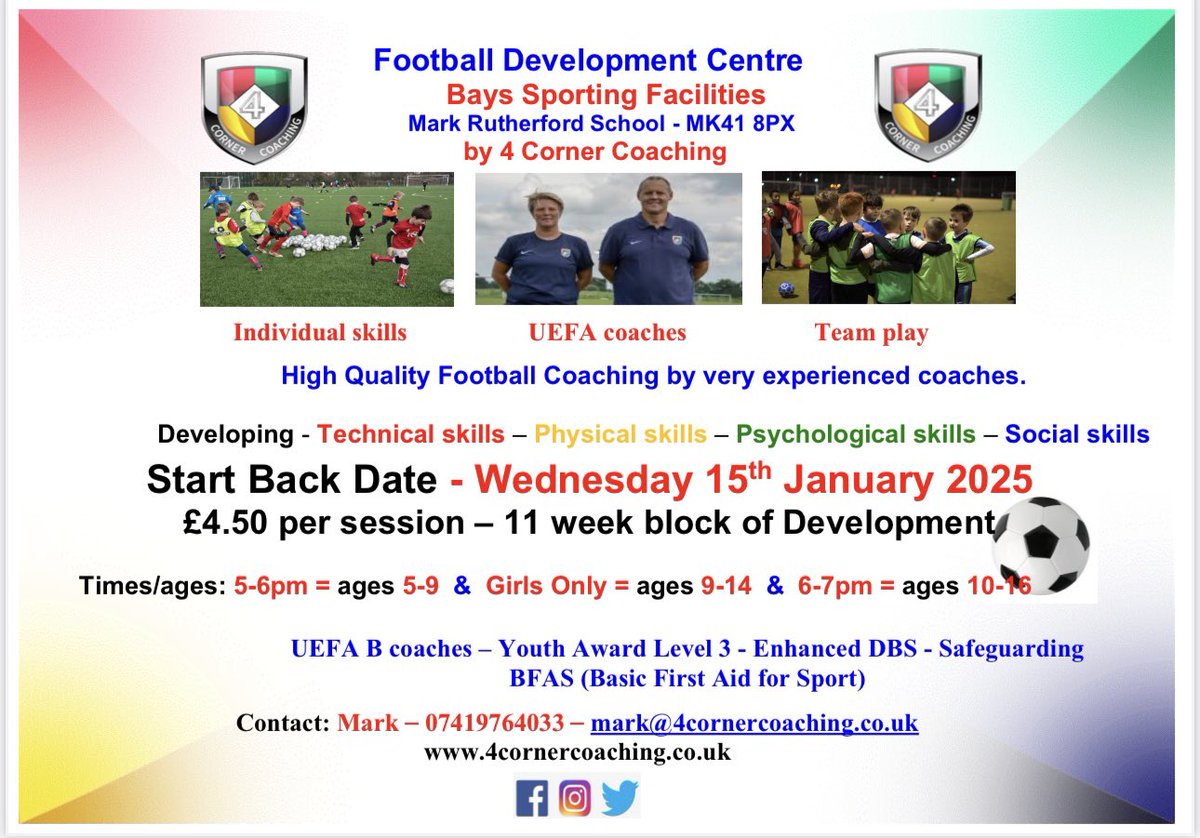 4 CORNER COACHING

Football Development Centre
Bays Sporting Facilities
Mark Rutherford School - MK41 8PX
by 4 Corner Coaching

4 CORNER COACHING

Individual skills

UEFA coaches

Team play

High Quality Football Coaching by very experienced coaches.

Developing - Technical skills – Physical skills – Psychological skills – Social skills

Start Back Date - Wednesday 15$^{th}$ January 2025

£4.50 per session – 11 week block of Development

Times/ages: 5-6pm = ages 5-9 & Girls Only = ages 9-14 & 6-7pm = ages 10-16

UEFA B coaches – Youth Award Level 3 - Enhanced DBS - Safeguarding
BFAS (Basic First Aid for Sport)

Contact: Mark – 07419764033 – mark@4cornercoaching.co.uk
www.4cornercoaching.co.uk